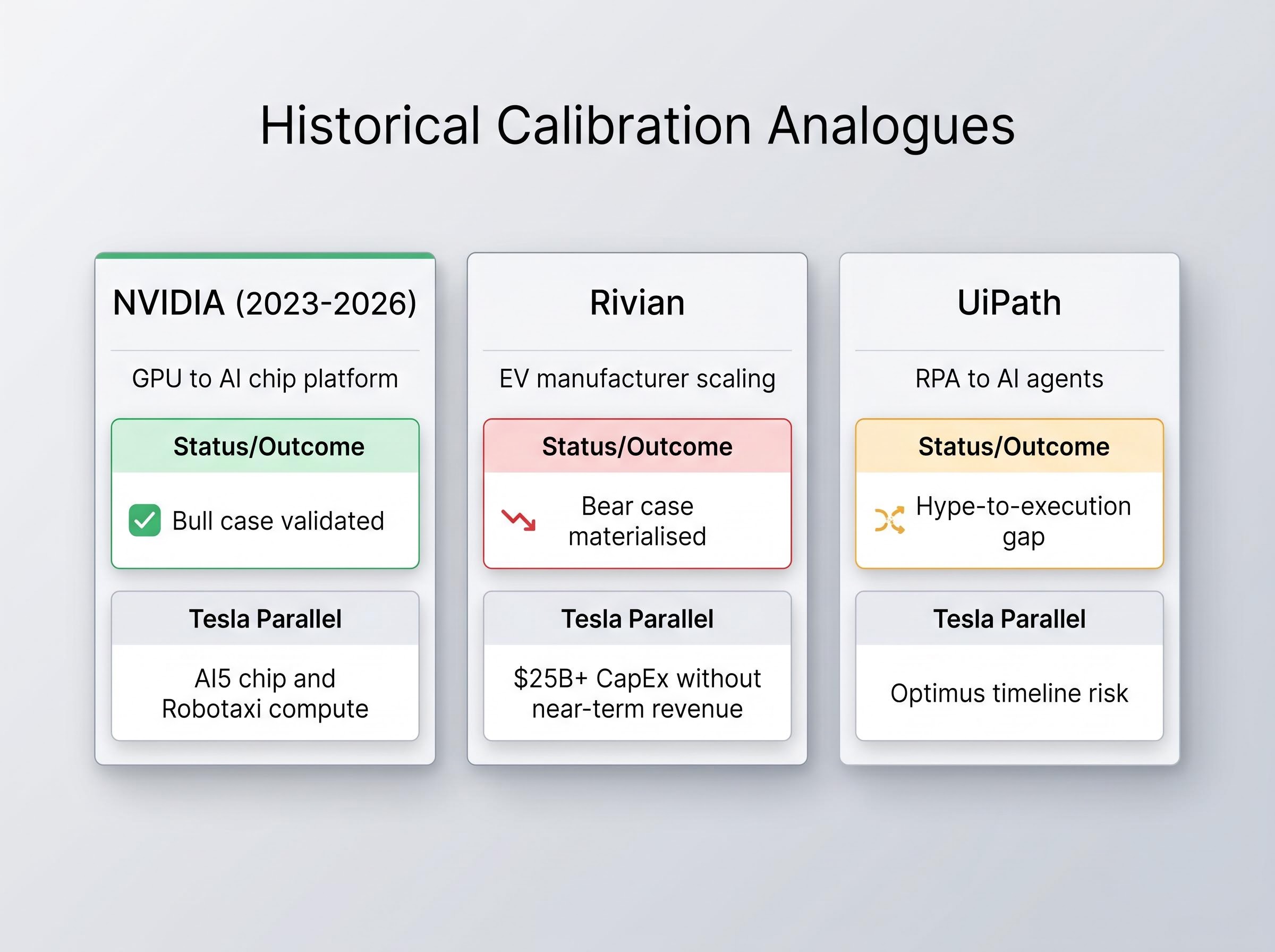 Historical Calibration Analogues

NVIDIA (2023-2026)

GPU to AI chip platform

Status/Outcome

Bull case validated

Tesla Parallel

AI5 chip and Robotaxi compute

Rivian

EV manufacturer scaling

Status/Outcome

Bear case materialised

Tesla Parallel

\$25B+ CapEx without near-term revenue

UiPath

RPA to AI agents

Status/Outcome

Hype-to-execution gap

Tesla Parallel

Optimus timeline risk